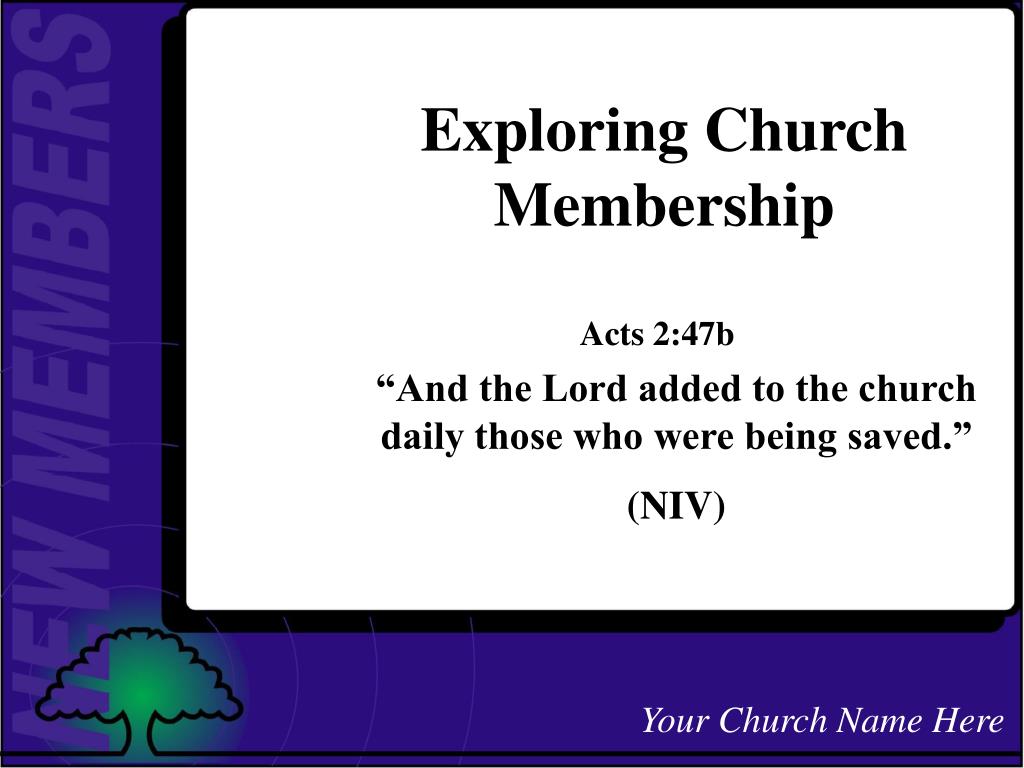 NEW MEMBERS

Exploring Church Membership

Acts 2:47b

“And the Lord added to the church daily those who were being saved.”

(NIV)

Your Church Name Here